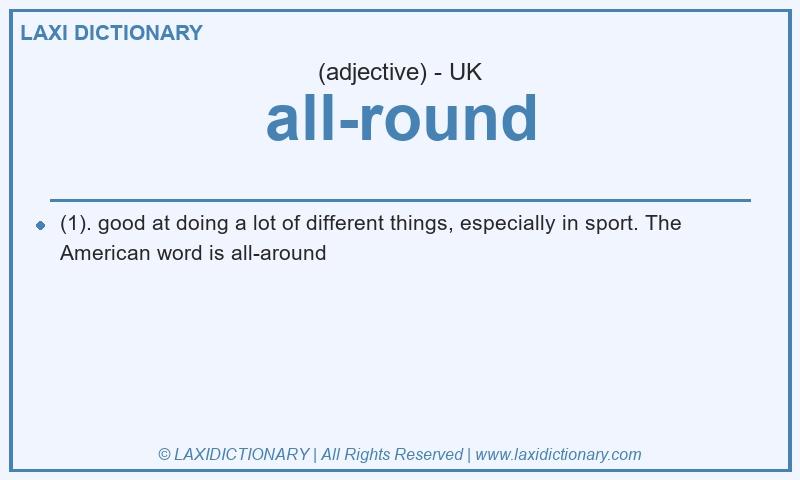 LAXI DICTIONARY

(adjective) - UK

all-round

(1). good at doing a lot of different things, especially in sport. The American word is all-around

© LAXIDICTIONARY | All Rights Reserved | www.laxidictionary.com